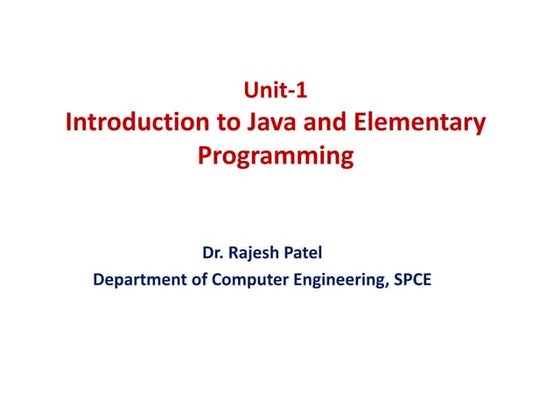 Unit-1
Introduction to Java and Elementary Programming

Dr. Rajesh Patel
Department of Computer Engineering, SPCE